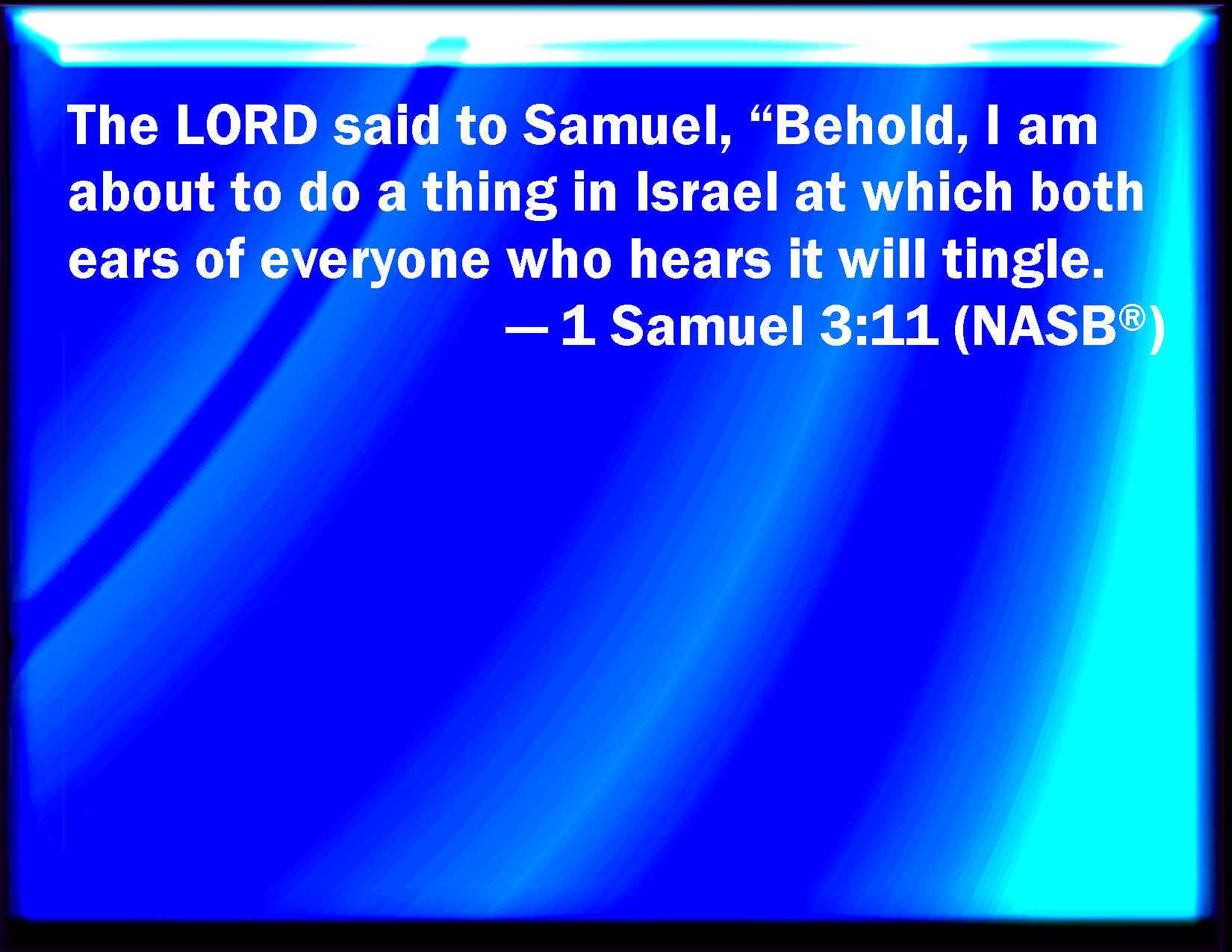 The LORD said to Samuel, "Behold, I am about to do a thing in Israel at which both ears of everyone who hears it will tingle.

— 1 Samuel 3:11 (NASB®)